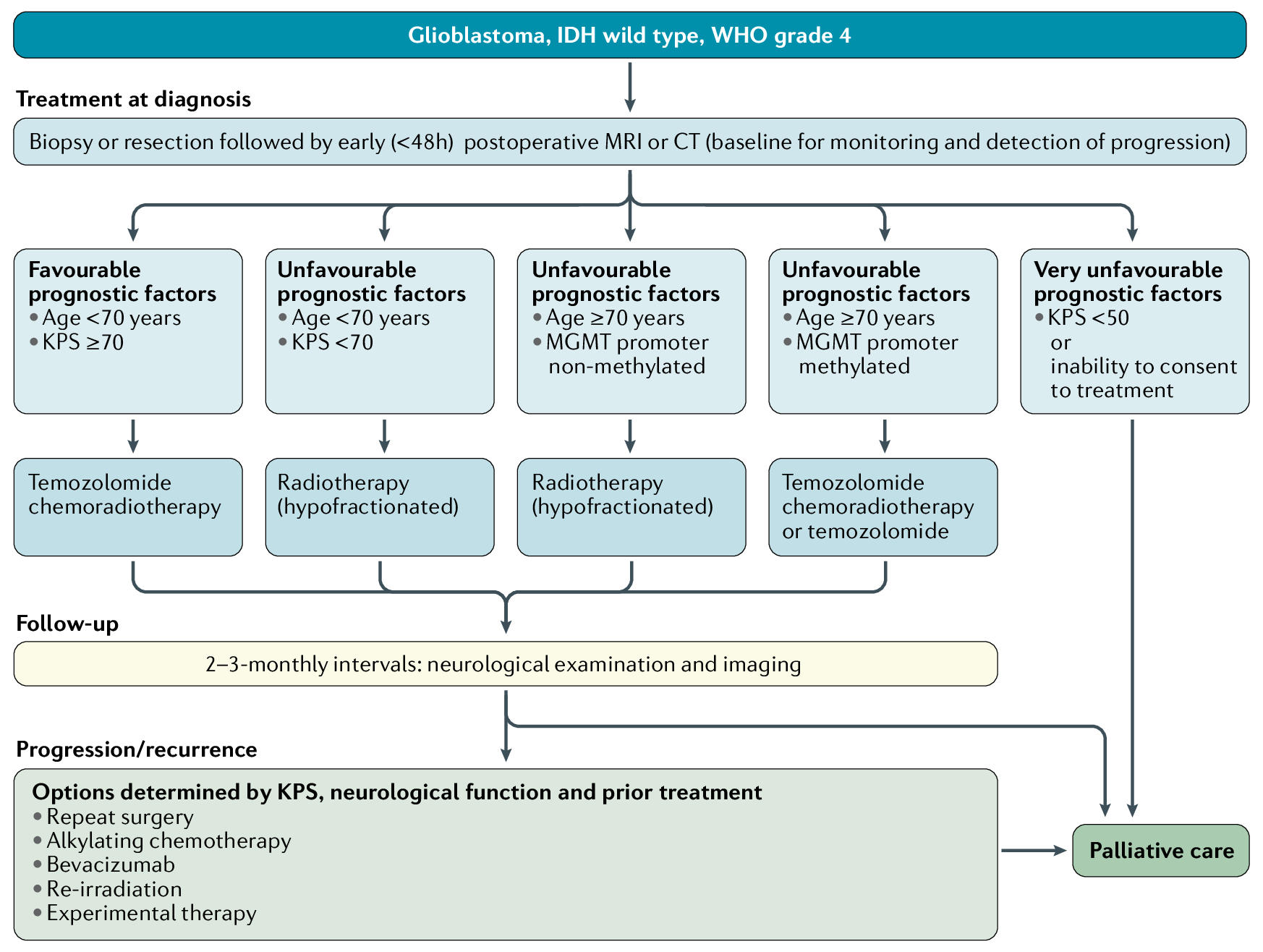 Glioblastoma, IDH wild type, WHO grade 4

Treatment at diagnosis

Biopsy or resection followed by early (<48h) postoperative MRI or CT (baseline for monitoring and detection of progression)

Favourable prognostic factors
• Age <70 years
• KPS ≥70

Unfavourable prognostic factors
• Age <70 years
• KPS <70

Unfavourable prognostic factors
• Age ≥70 years
• MGMT promoter non-methylated

Unfavourable prognostic factors
• Age ≥70 years
• MGMT promoter methylated

Very unfavourable prognostic factors
• KPS <50 or inability to consent to treatment

Temozolomide chemoradiotherapy

Radiotherapy (hypofractionated)

Radiotherapy (hypofractionated)

Temozolomide chemoradiotherapy or temozolomide

Follow-up

2–3-monthly intervals: neurological examination and imaging

Progression/recurrence

Options determined by KPS, neurological function and prior treatment
• Repeat surgery
• Alkylating chemotherapy
• Bevacizumab
• Re-irradiation
• Experimental therapy

Palliative care